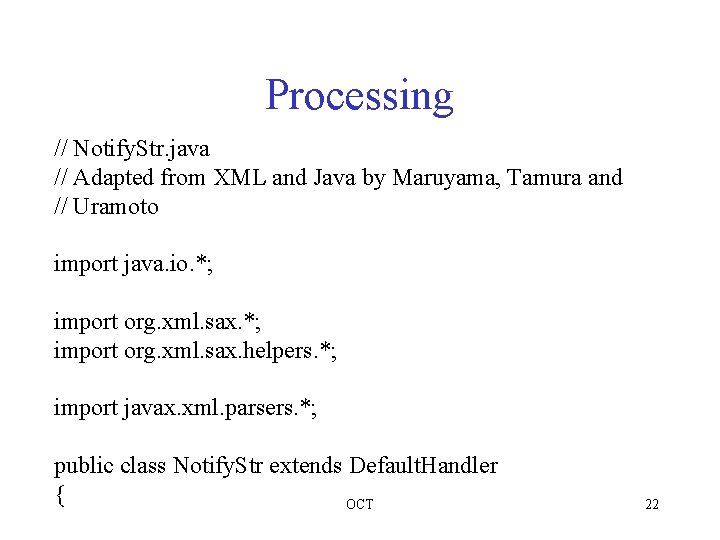 Processing

// NotifyStr.java
// Adapted from XML and Java by Maruyama, Tamura and
// Uramoto

import java.io.*;

import org.xml.sax.*;
import org.xml.sax.helpers.*;

import javax.xml.parsers.*;

public class NotifyStr extends DefaultHandler
{

OCT

22